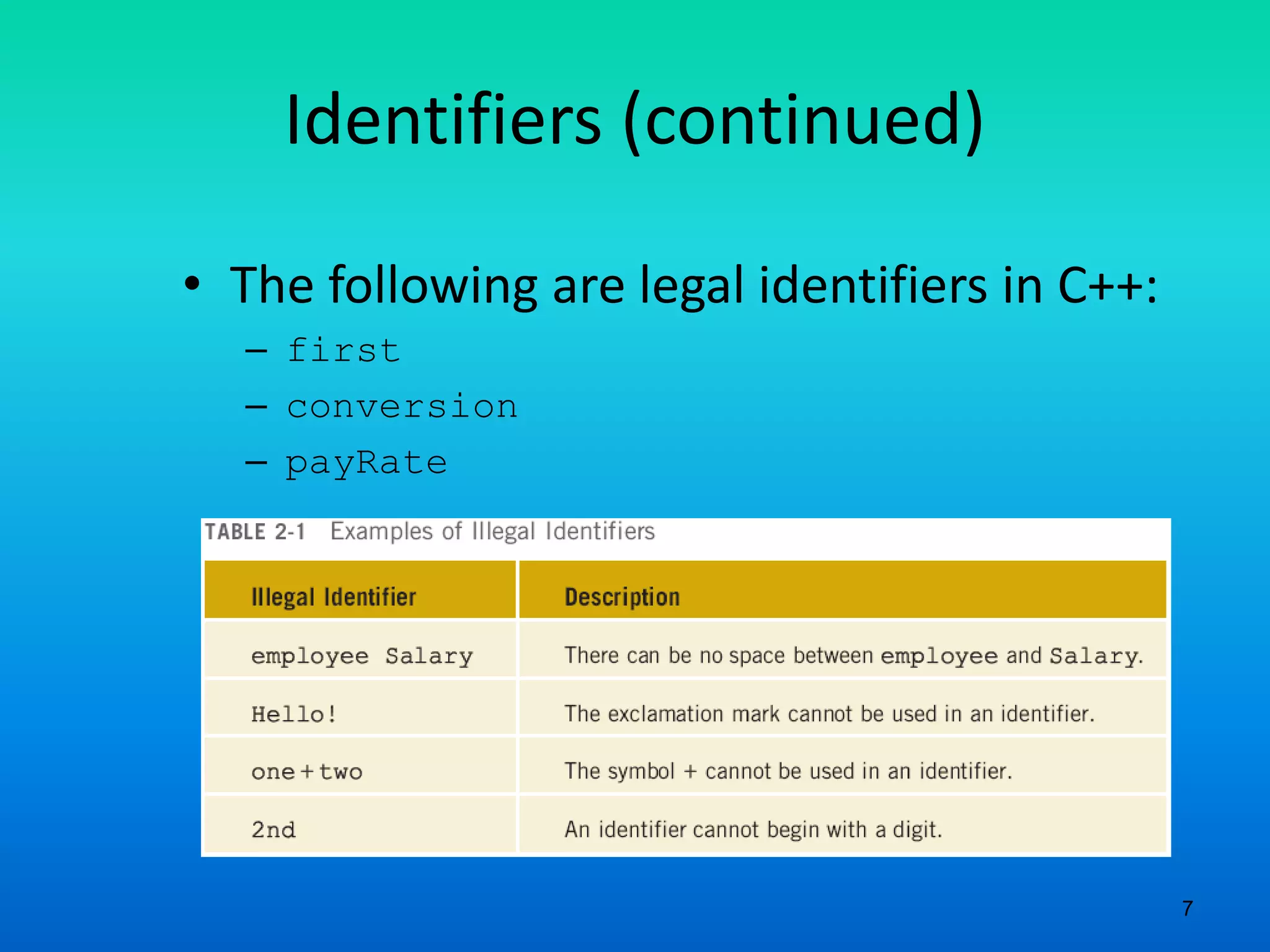 Identifiers (continued)

• The following are legal identifiers in C++:
– first
– conversion
– payRate

TABLE 2-1 Examples of Illegal Identifiers

| Illegal Identifier | Description |
|---|---|
| employee Salary | There can be no space between employee and Salary. |
| Hello! | The exclamation mark cannot be used in an identifier. |
| one+two | The symbol + cannot be used in an identifier. |
| 2nd | An identifier cannot begin with a digit. |

7